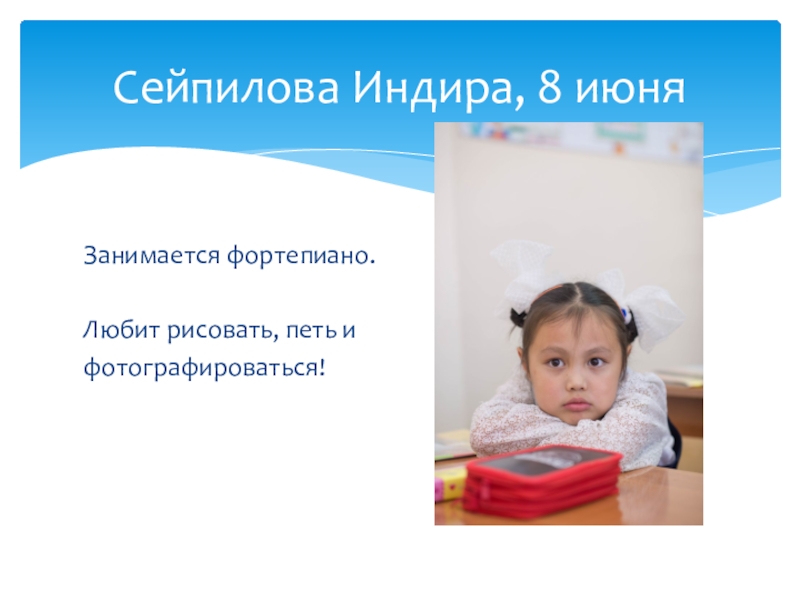 Сейпилова Индира, 8 июня

Занимается фортепиано.

Любит рисовать, петь и фотографироваться!